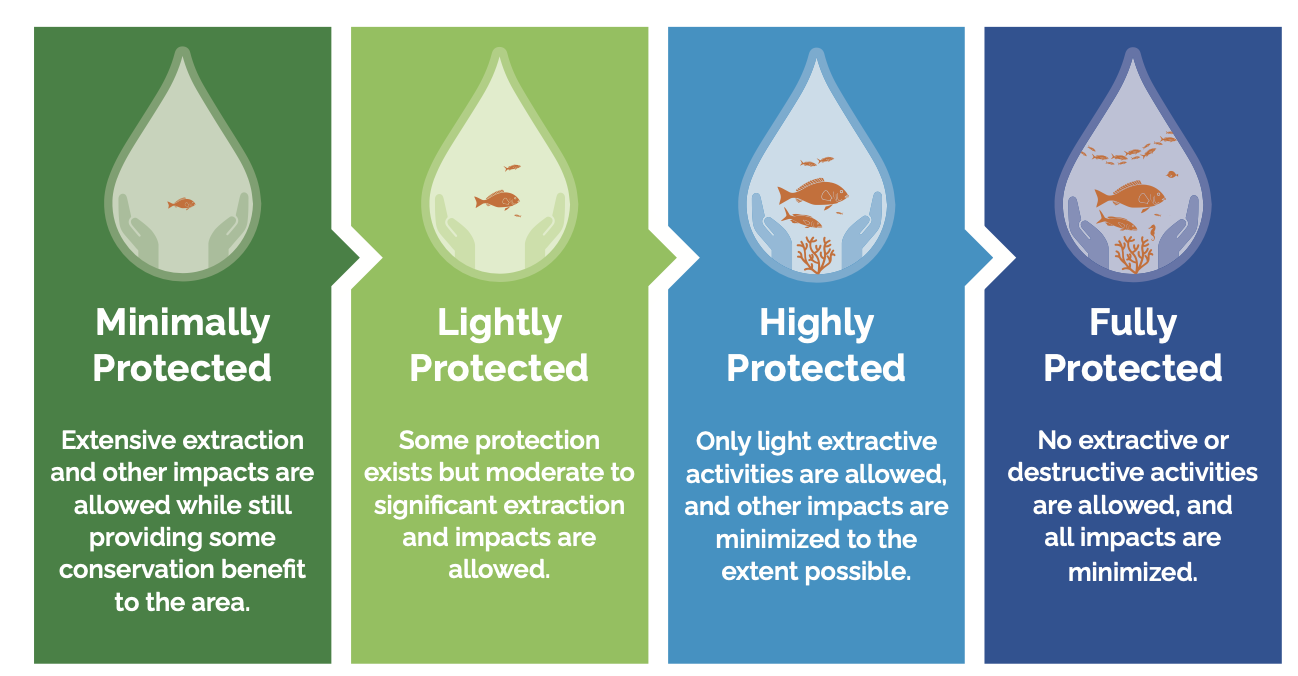 Minimally Protected

Extensive extraction and other impacts are allowed while still providing some conservation benefit to the area.

Lightly Protected

Some protection exists but moderate to significant extraction and impacts are allowed.

Highly Protected

Only light extractive activities are allowed, and other impacts are minimized to the extent possible.

Fully Protected

No extractive or destructive activities are allowed, and all impacts are minimized.